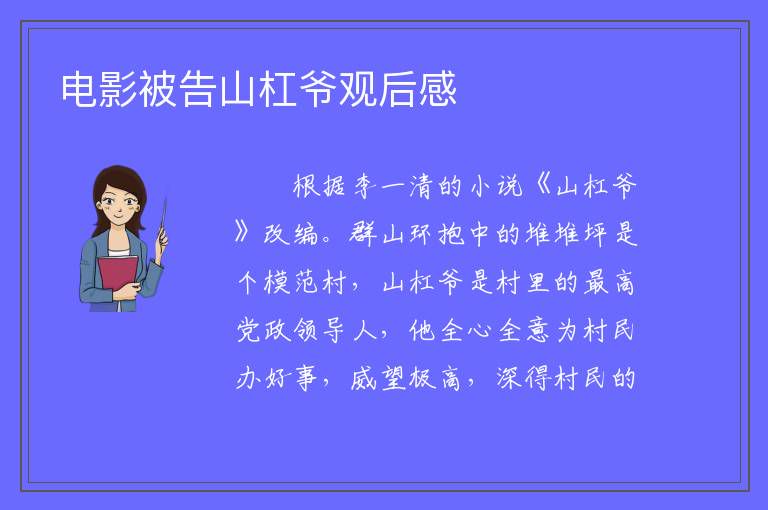 电影被告山杠爷观后感

根据李一清的小说《山杠爷》改编。群山环抱中的堆堆坪是个模范村，山杠爷是村里的最高党政领导人，他全心全意为村民办好事，威望极高，深得村民的